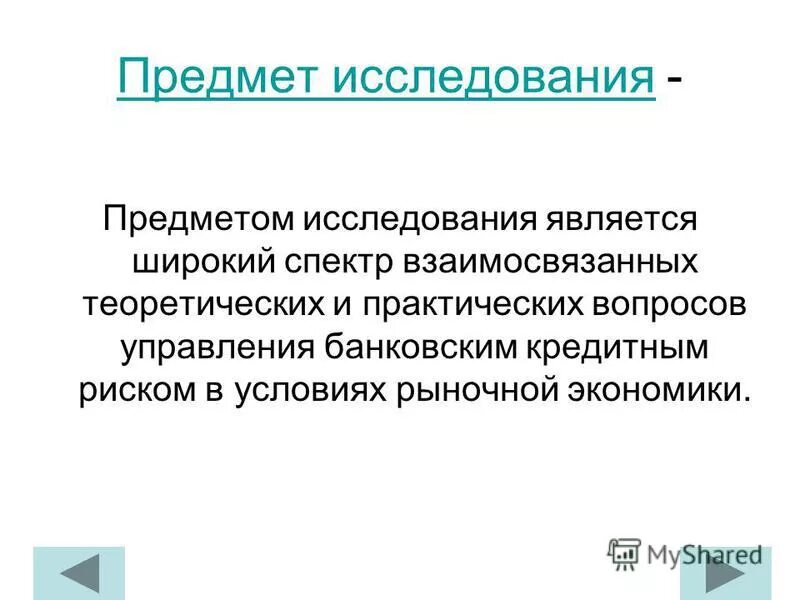 Предмет исследования -

Предметом исследования является широкий спектр взаимосвязанных теоретических и практических вопросов управления банковским кредитным риском в условиях рыночной экономики.

MyShared